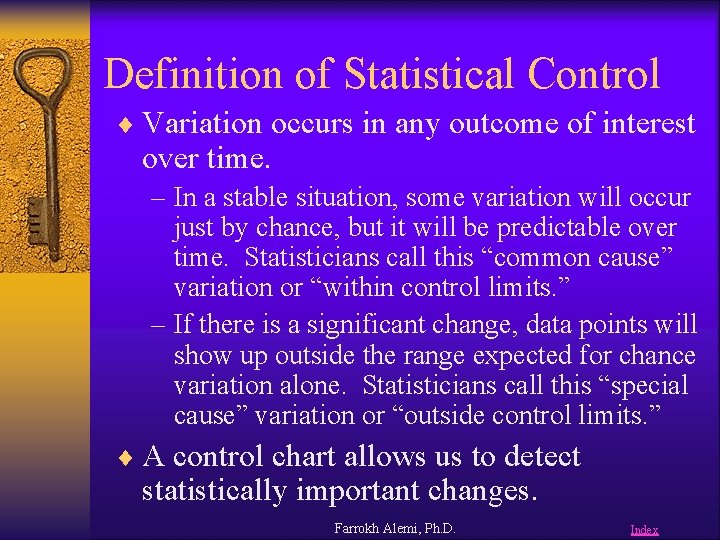 Definition of Statistical Control

♦ Variation occurs in any outcome of interest over time.

– In a stable situation, some variation will occur just by chance, but it will be predictable over time. Statisticians call this “common cause” variation or “within control limits.”

– If there is a significant change, data points will show up outside the range expected for chance variation alone. Statisticians call this “special cause” variation or “outside control limits.”

♦ A control chart allows us to detect statistically important changes.

Farrokh Alemi, Ph.D.

Index